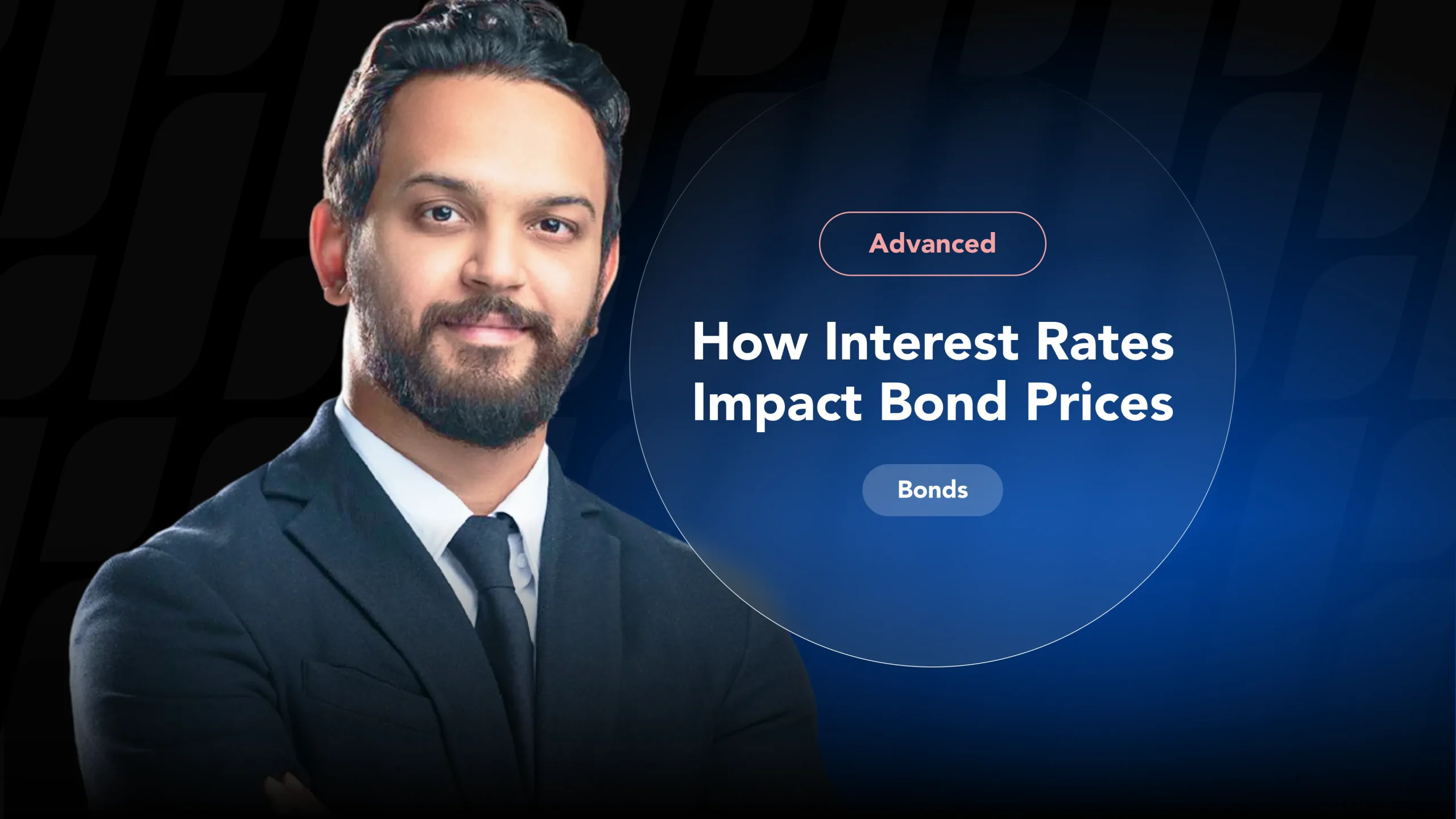 Advanced

How Interest Rates Impact Bond Prices

Bonds